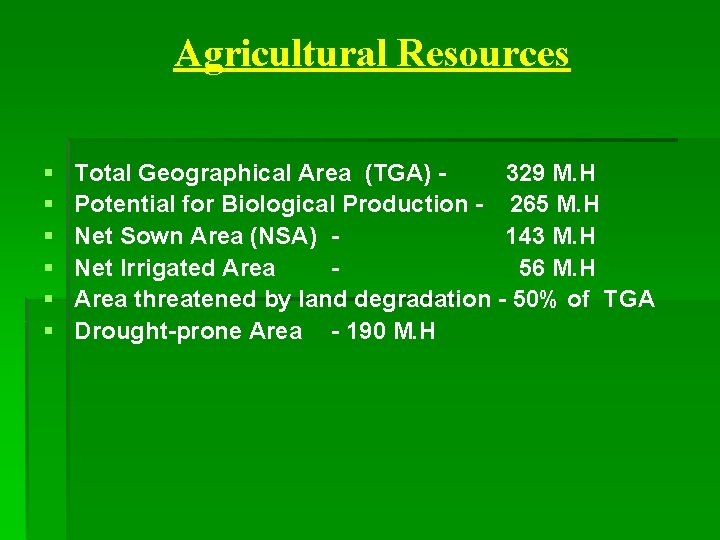 Agricultural Resources

- Total Geographical Area (TGA) - 329 M.H
- Potential for Biological Production - 265 M.H
- Net Sown Area (NSA) - 143 M.H
- Net Irrigated Area - 56 M.H
- Area threatened by land degradation - 50% of TGA
- Drought-prone Area - 190 M.H